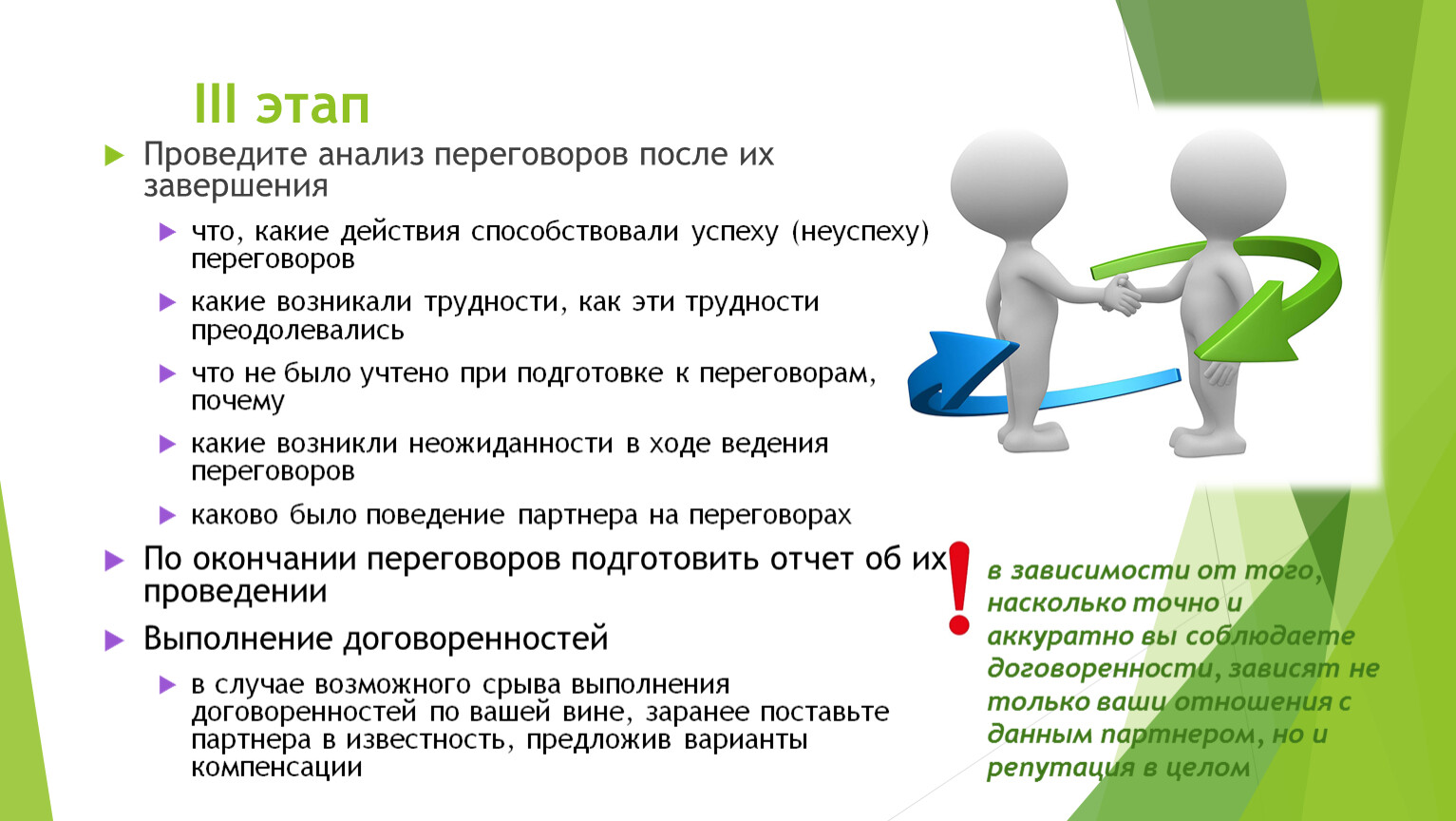 III этап

Проведите анализ переговоров после их завершения

что, какие действия способствовали успеху (неуспеху) переговоров

какие возникали трудности, как эти трудности преодолевались

что не было учтено при подготовке к переговорам, почему

какие возникли неожиданности в ходе ведения переговоров

каково было поведение партнера на переговорах

По окончании переговоров подготовить отчет об их проведении

Выполнение договоренностей

в случае возможного срыва выполнения договоренностей по вашей вине, заранее поставьте партнера в известность, предложив варианты компенсации

!

в зависимости от того, насколько точно и аккуратно вы соблюдаете договоренности, зависят не только ваши отношения с данным партнером, но и репутация в целом